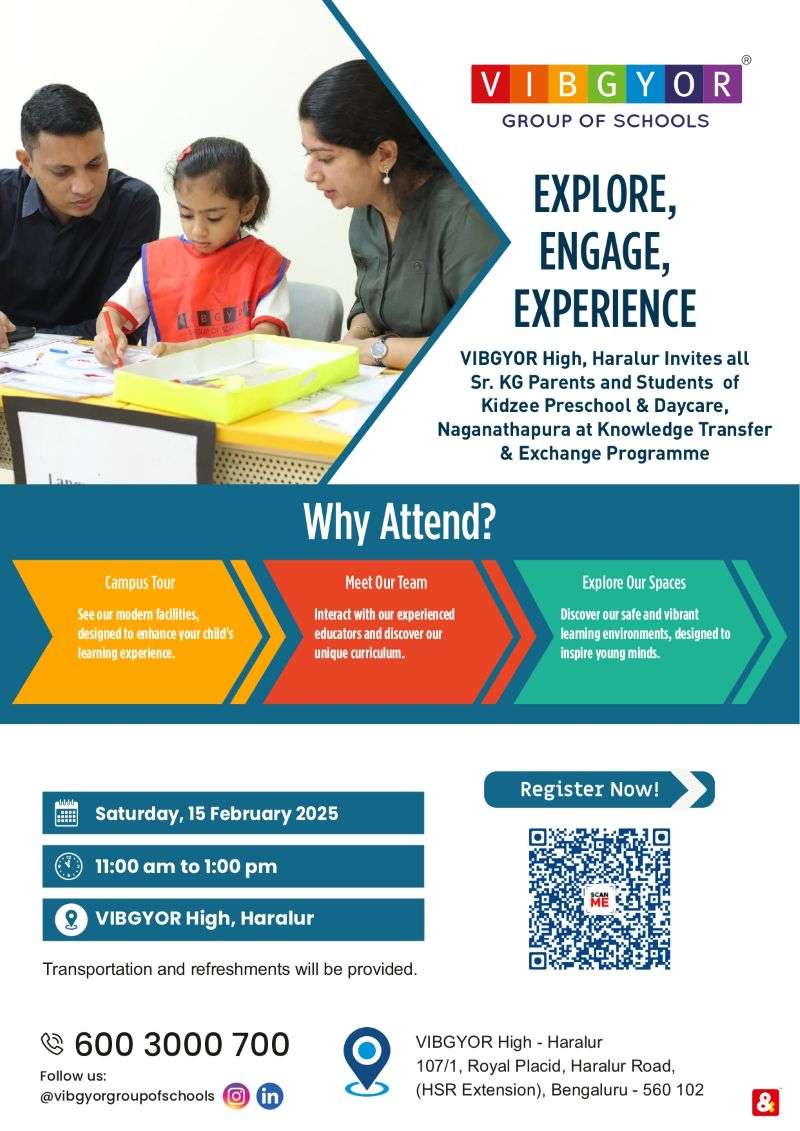 VIBGYOR®
GROUP OF SCHOOLS

EXPLORE, ENGAGE, EXPERIENCE

VIBGYOR High, Haralur Invites all Sr. KG Parents and Students of Kidzee Preschool & Daycare, Naganathapura at Knowledge Transfer & Exchange Programme

Why Attend?

Campus Tour
See our modern facilities, designed to enhance your child's learning experience.

Meet Our Team
Interact with our experienced educators and discover our unique curriculum.

Explore Our Spaces
Discover our safe and vibrant learning environments, designed to inspire young minds.

Saturday, 15 February 2025

11:00 am to 1:00 pm

VIBGYOR High, Haralur

Transportation and refreshments will be provided.

Register Now!

SCAN ME

600 3000 700
Follow us:
@vibgyorgroupofschools

VIBGYOR High - Haralur
107/1, Royal Placid, Haralur Road, (HSR Extension), Bengaluru - 560 102

&